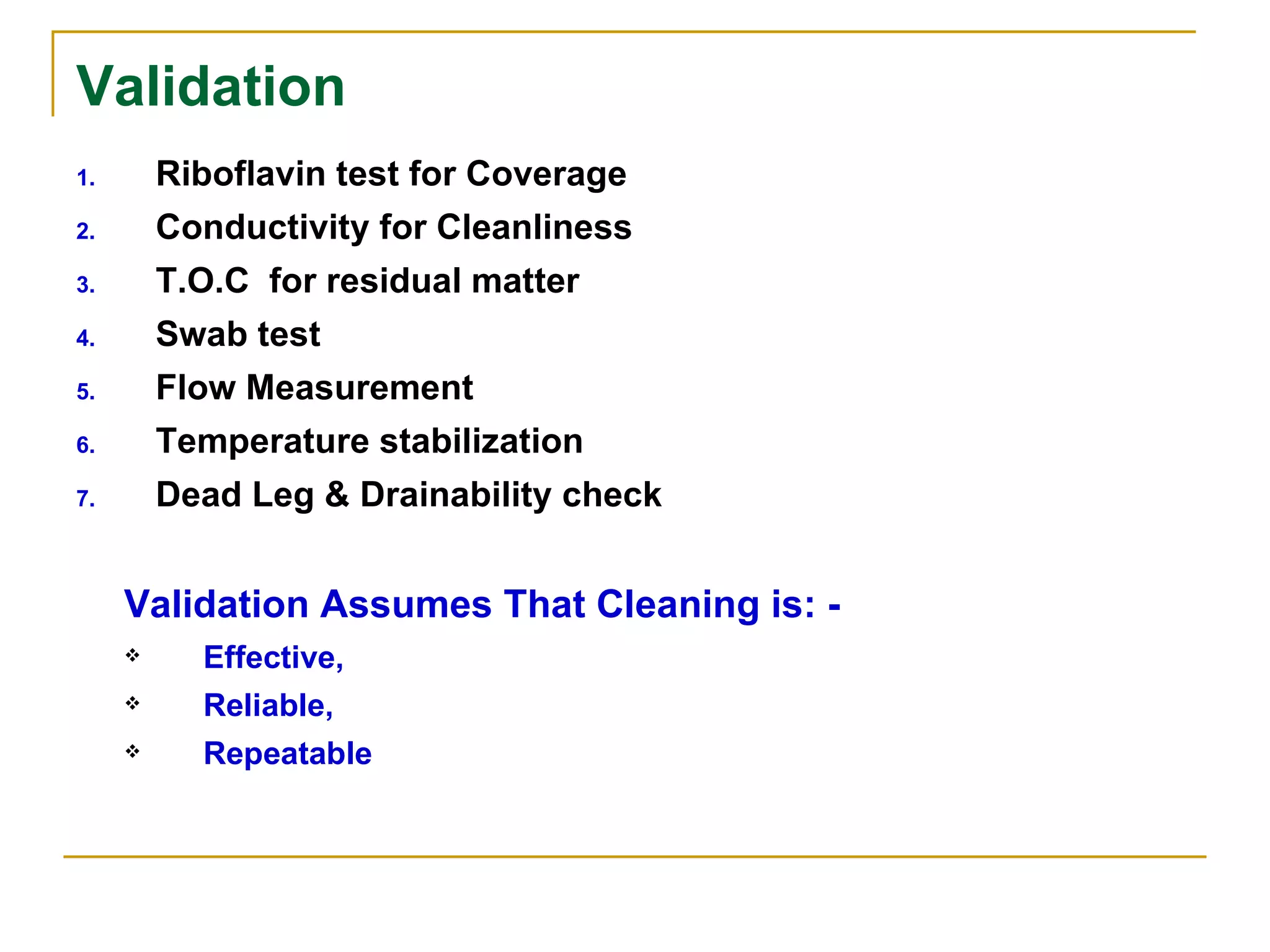 Validation

1. Riboflavin test for Coverage
2. Conductivity for Cleanliness
3. T.O.C for residual matter
4. Swab test
5. Flow Measurement
6. Temperature stabilization
7. Dead Leg & Drainability check

Validation Assumes That Cleaning is: -

❖ Effective,
❖ Reliable,
❖ Repeatable